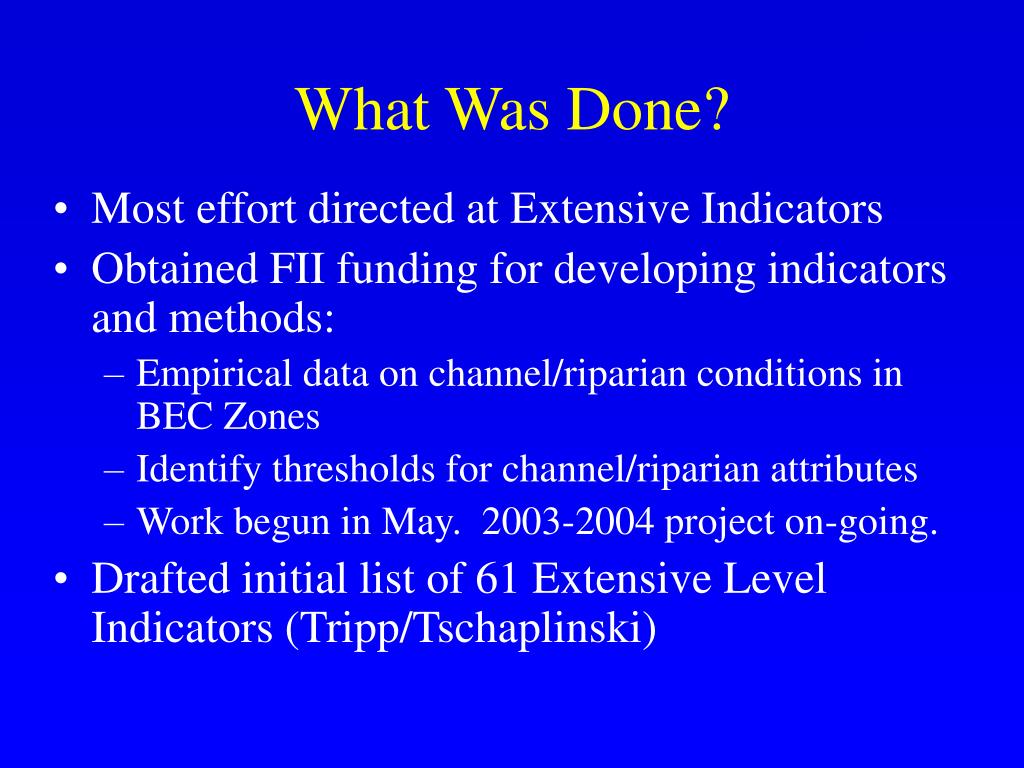 What Was Done?

• Most effort directed at Extensive Indicators
• Obtained FII funding for developing indicators and methods:
– Empirical data on channel/riparian conditions in BEC Zones
– Identify thresholds for channel/riparian attributes
– Work begun in May. 2003-2004 project on-going.
• Drafted initial list of 61 Extensive Level Indicators (Tripp/Tschaplinski)